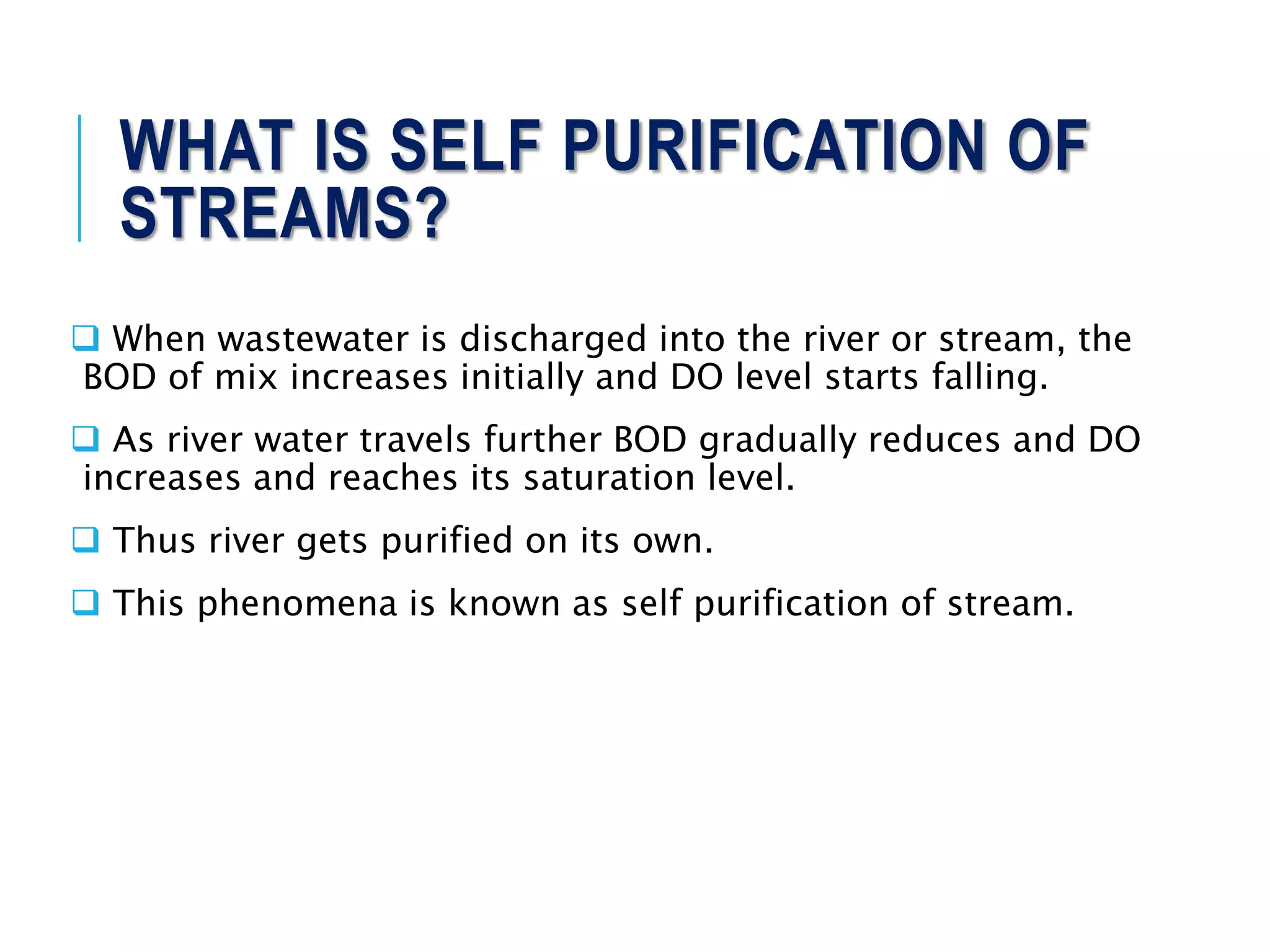 WHAT IS SELF PURIFICATION OF STREAMS?

❑ When wastewater is discharged into the river or stream, the BOD of mix increases initially and DO level starts falling.

❑ As river water travels further BOD gradually reduces and DO increases and reaches its saturation level.

❑ Thus river gets purified on its own.

❑ This phenomena is known as self purification of stream.